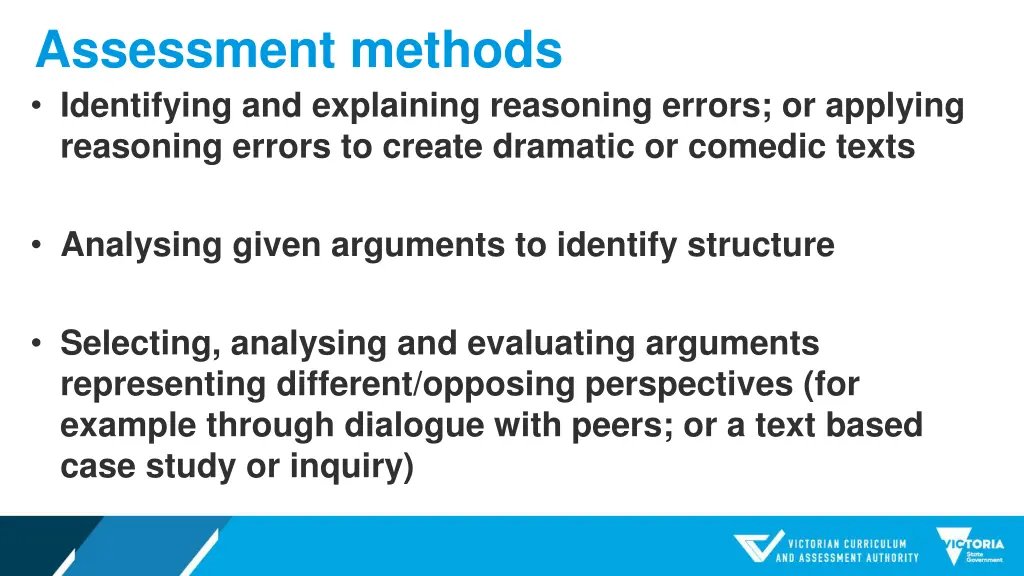 Assessment methods

• Identifying and explaining reasoning errors; or applying reasoning errors to create dramatic or comedic texts

• Analysing given arguments to identify structure

• Selecting, analysing and evaluating arguments representing different/opposing perspectives (for example through dialogue with peers; or a text based case study or inquiry)

VICTORIAN CURRICULUM AND ASSESSMENT AUTHORITY

VICTORIA State Government